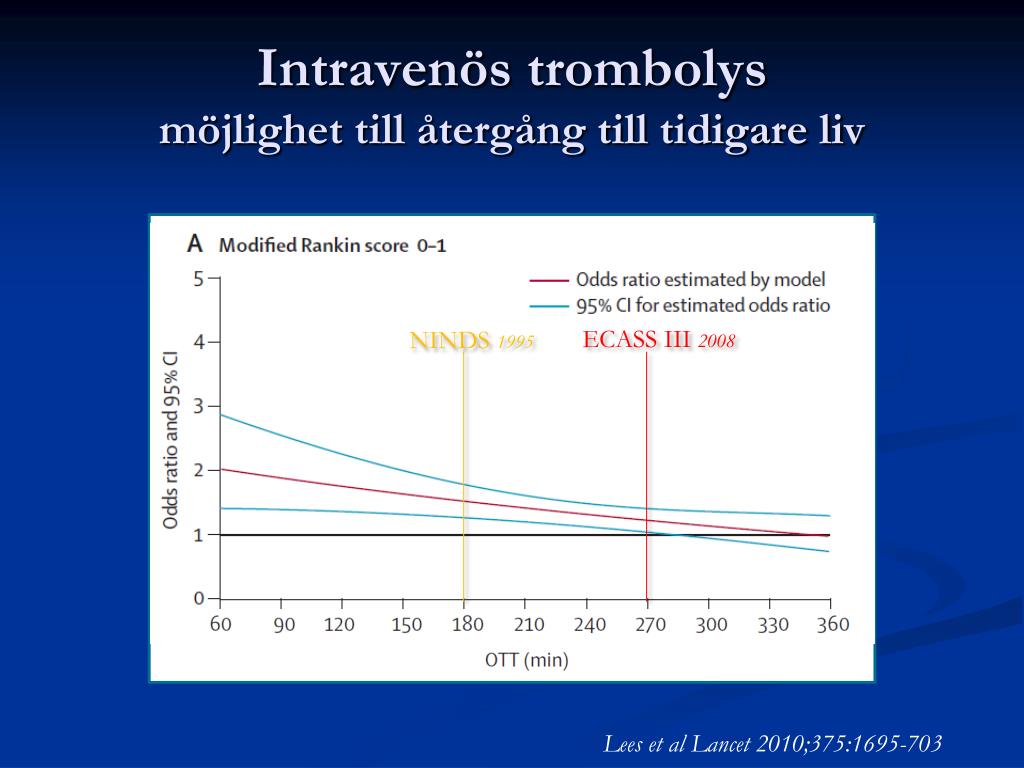 Intravenös trombolys
möjlighet till återgång till tidigare liv

A Modified Rankin score 0–1

Odds ratio estimated by model
95% CI for estimated odds ratio

NINDS 1995
ECASS III 2008

Odds ratio and 95% CI

5
4
3
2
1
0

60 90 120 150 180 210 240 270 300 330 360

OTT (min)

Lees et al Lancet 2010;375:1695-703